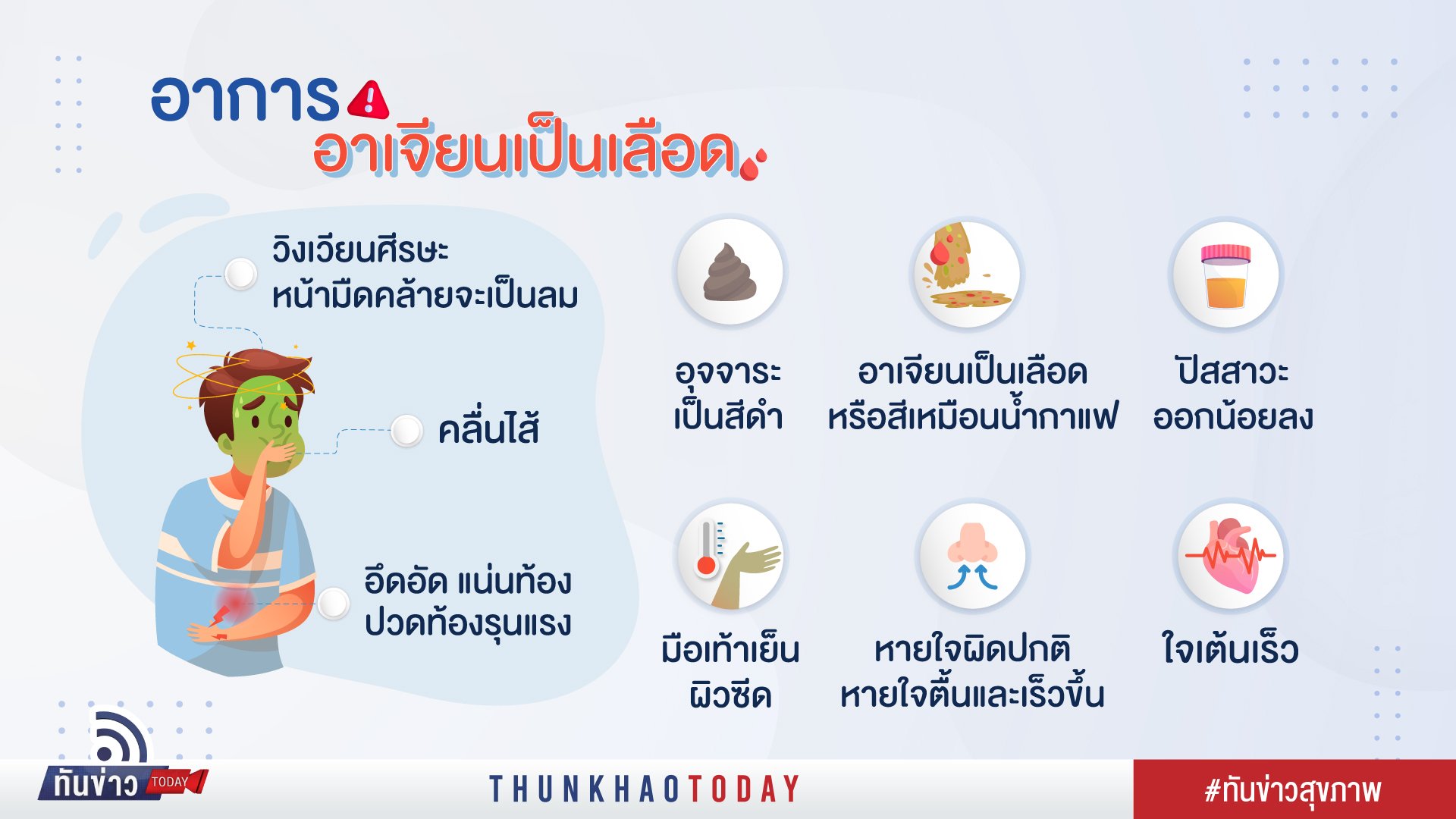 อาการ
อาเจียนเป็นเลือด

วิงเวียนศีรษะ หน้ามืดคล้ายจะเป็นลม

คลื่นไส้

อึดอัด แน่นท้อง ปวดท้องรุนแรง

อุจจาระ เป็นสีดำ

อาเจียนเป็นเลือด หรือสีเหมือนน้ำกาแฟ

ปัสสาวะ ออกน้อยลง

มือเท้าเย็น ผิวซีด

หายใจผิดปกติ หายใจตื้นและเร็วขึ้น

ใจเต้นเร็ว

ทันข่าว TODAY

THUNKHAOTODAY

#ทันข่าวสุขภาพ